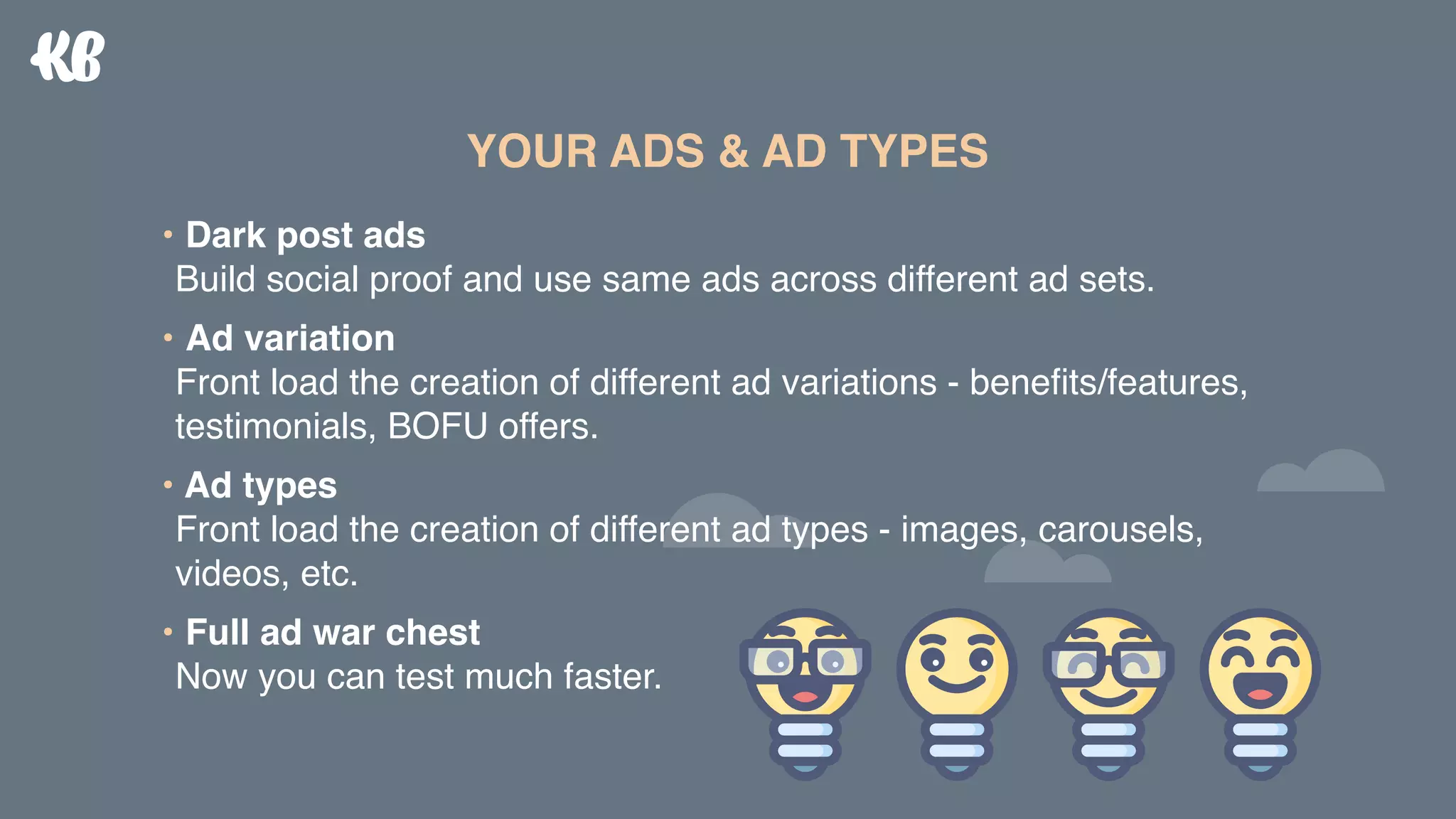 KB

YOUR ADS & AD TYPES

• Dark post ads
Build social proof and use same ads across different ad sets.

• Ad variation
Front load the creation of different ad variations - benefits/features, testimonials, BOFU offers.

• Ad types
Front load the creation of different ad types - images, carousels, videos, etc.

• Full ad war chest
Now you can test much faster.